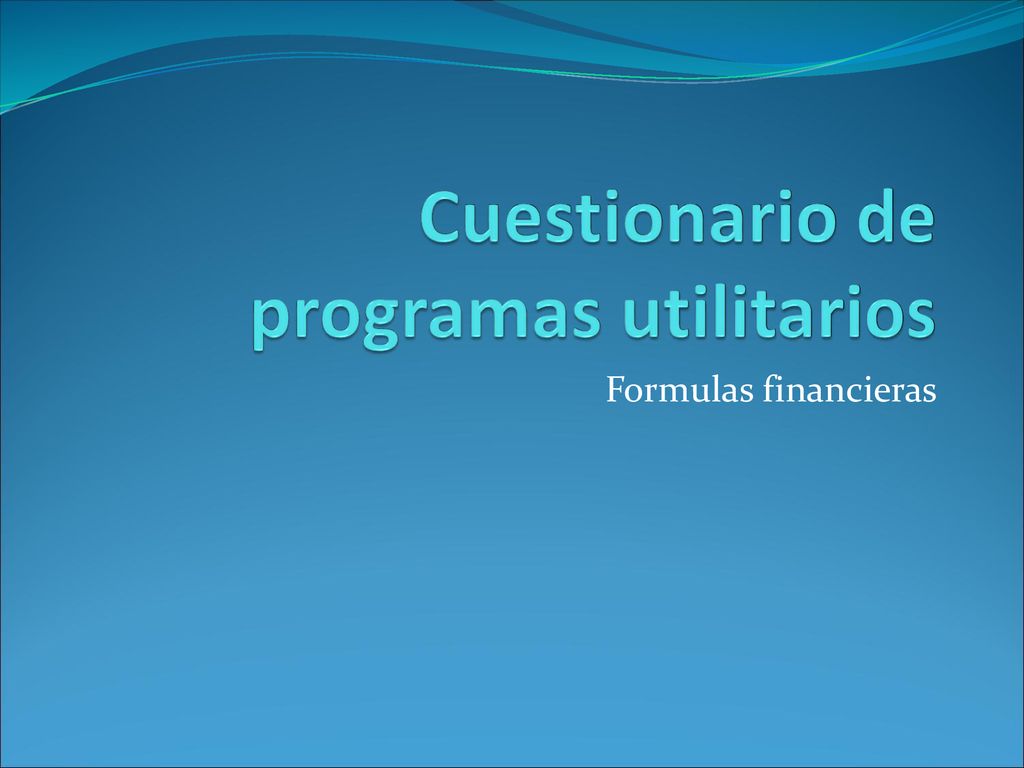 Cuestionario de programas utilitarios

Formulas financieras